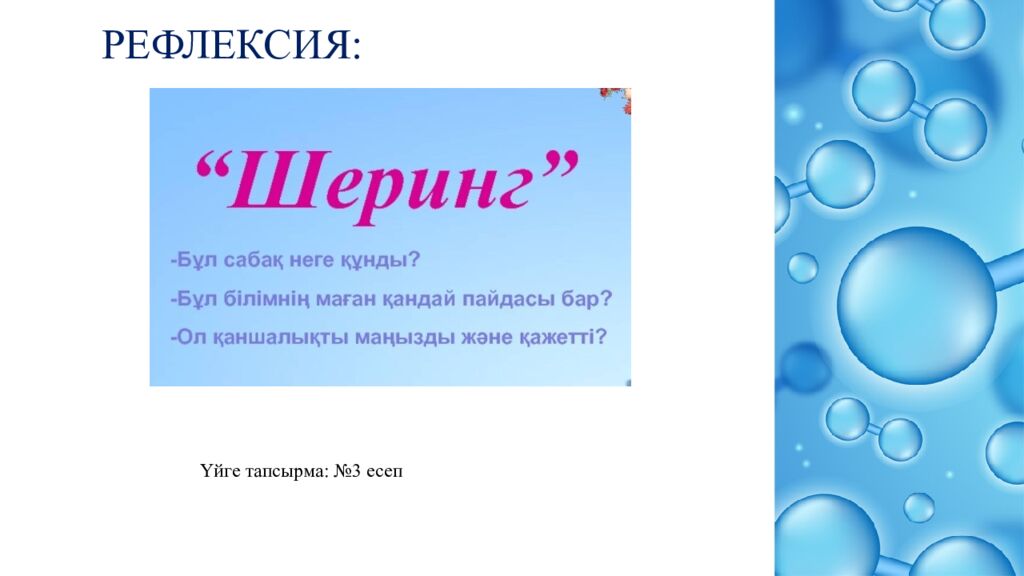 РЕФЛЕКСИЯ:

“Шеринг”

-Бұл сабақ неге құнды?

-Бұл білімнің маған қандай пайдасы бар?

-Ол қаншалықты маңызды және қажетті?

Үйге тапсырма: №3 есеп